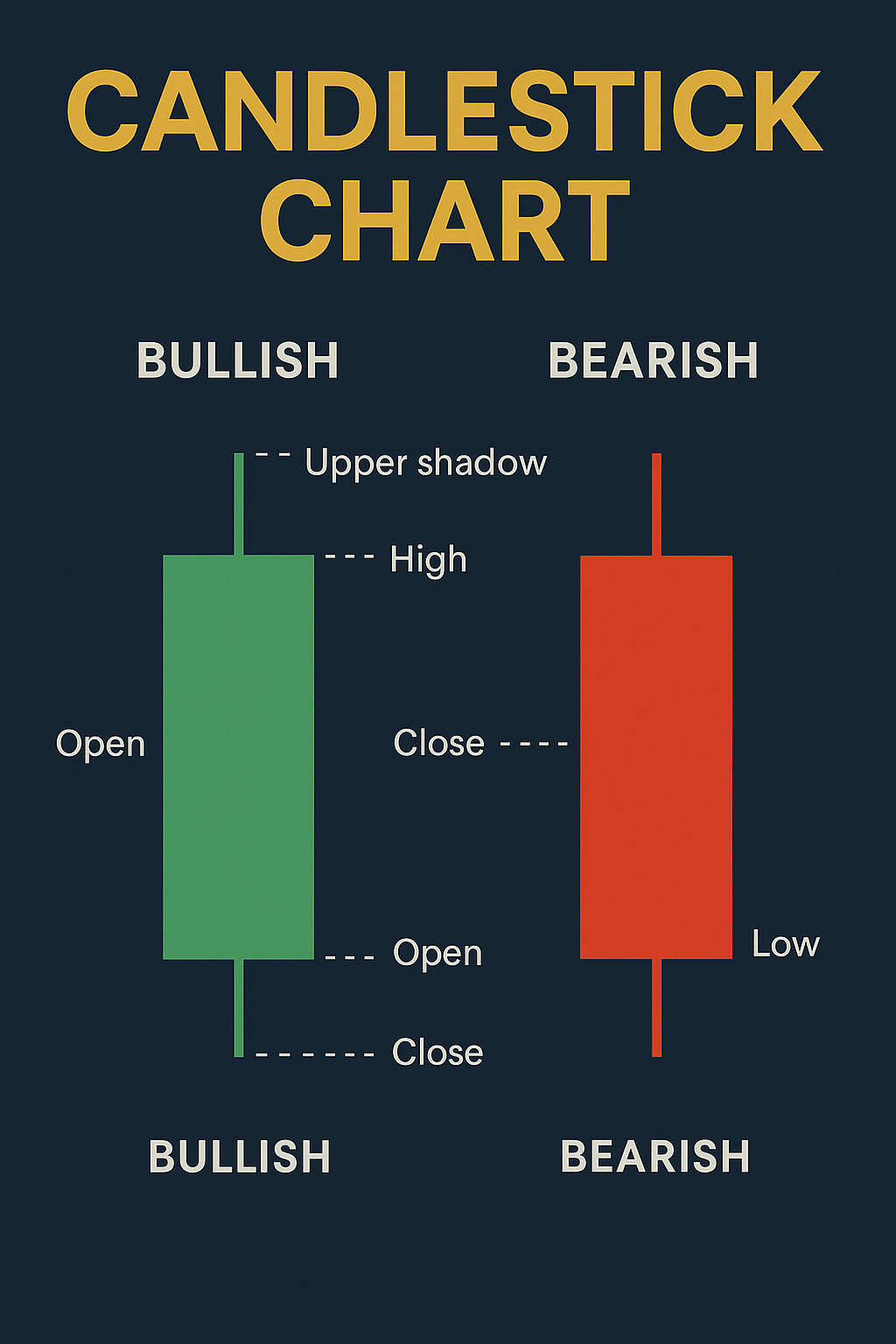 CANDLESTICK CHART

BULLISH

BEARISH

Upper shadow

High

Open

Close

Open

Low

Close

BULLISH

BEARISH